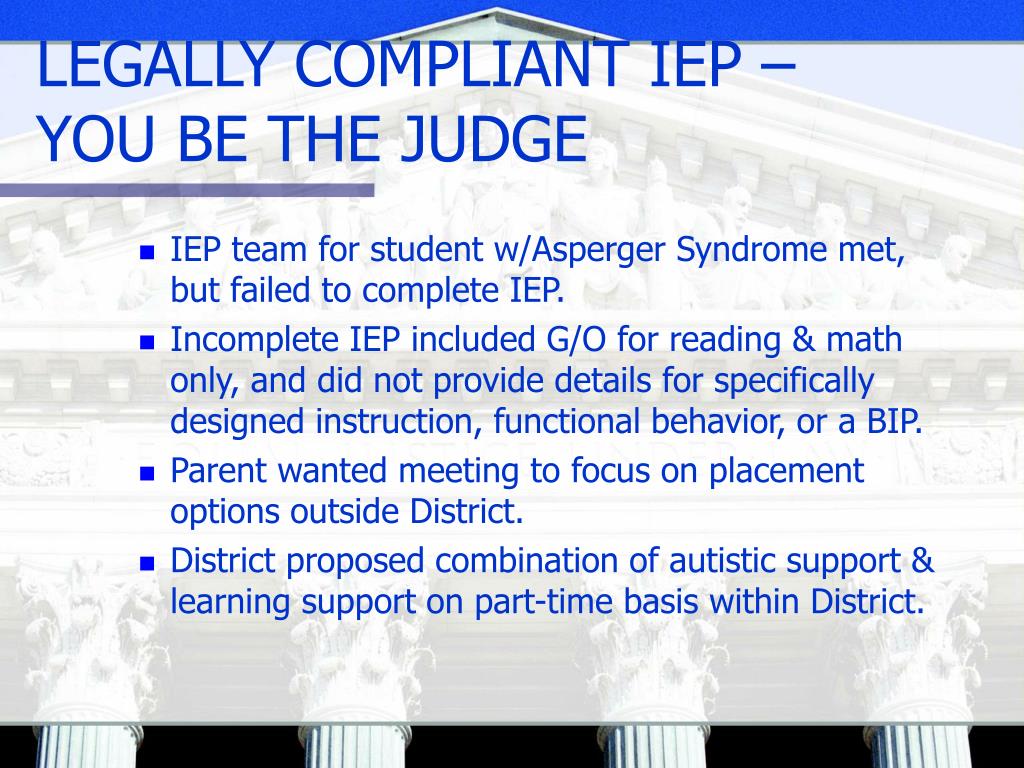 LEGALLY COMPLIANT IEP – YOU BE THE JUDGE

- IEP team for student w/Asperger Syndrome met, but failed to complete IEP.
- Incomplete IEP included G/O for reading & math only, and did not provide details for specifically designed instruction, functional behavior, or a BIP.
- Parent wanted meeting to focus on placement options outside District.
- District proposed combination of autistic support & learning support on part-time basis within District.